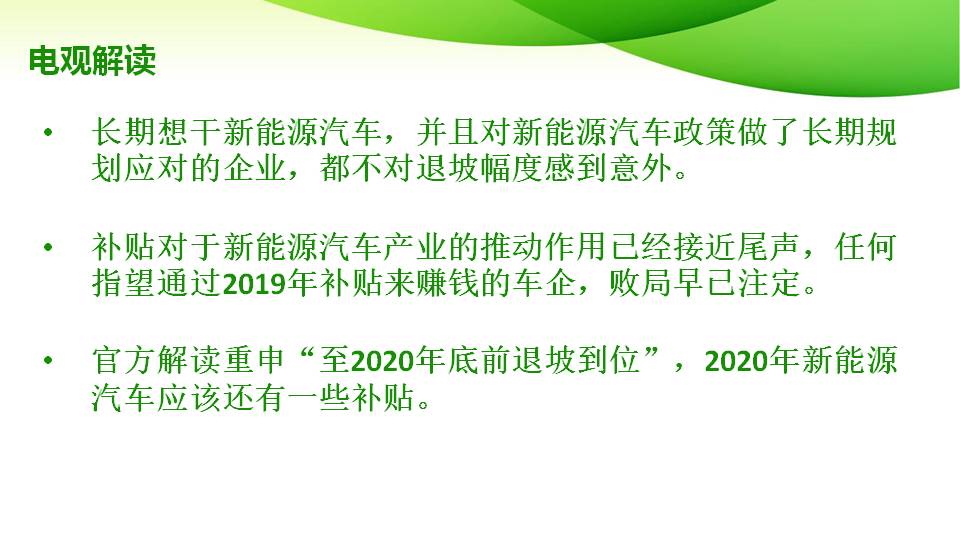 电观解读

• 长期想干新能源汽车，并且对新能源汽车政策做了长期规划应对的企业，都不对退坡幅度感到意外。

• 补贴对于新能源汽车产业的推动作用已经接近尾声，任何指望通过2019年补贴来赚钱的车企，败局早已注定。

• 官方解读重申“至2020年底前退坡到位”，2020年新能源汽车应该还有一些补贴。